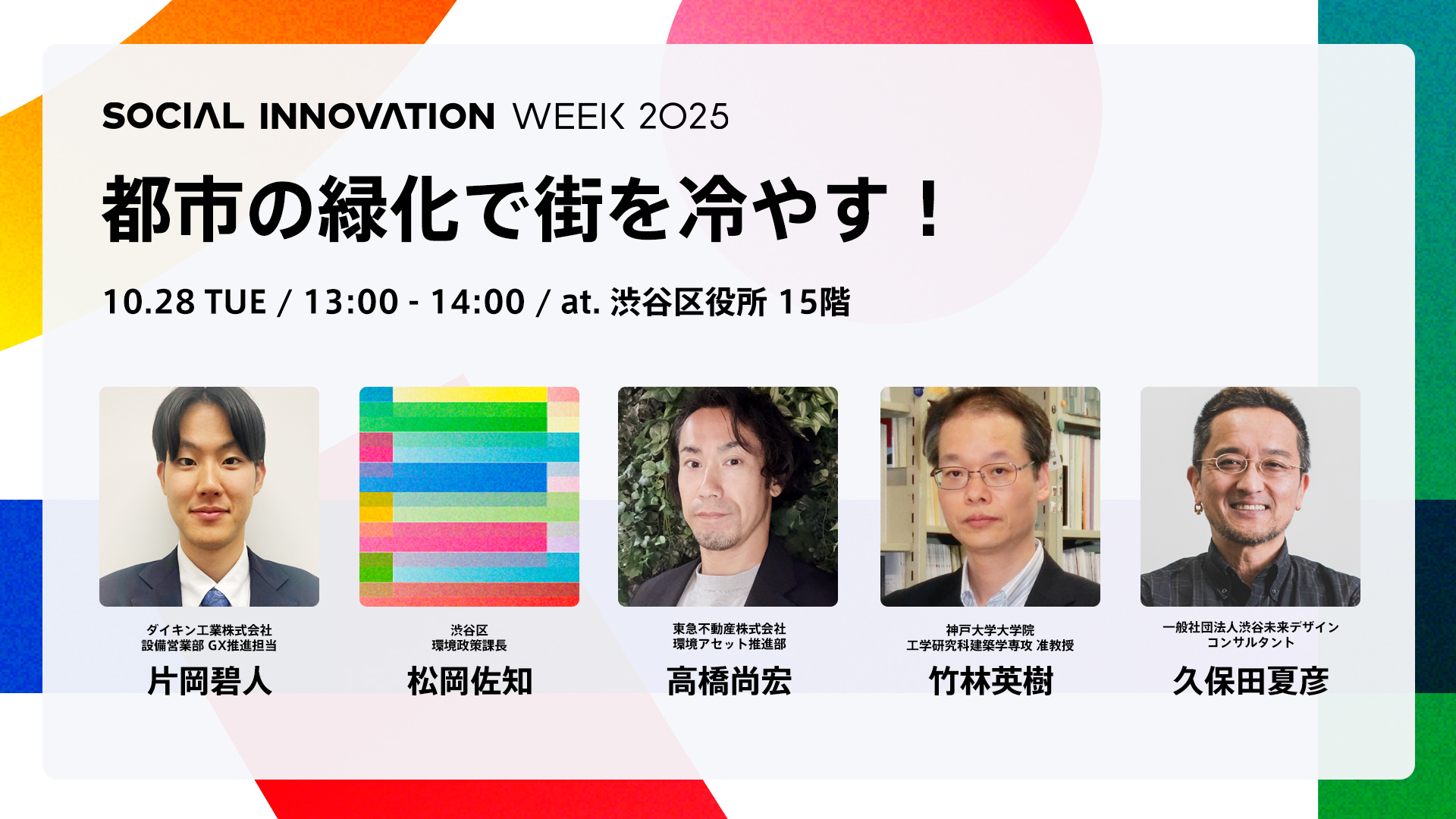 SOCIAL INNOVATION WEEK 2025

都市の緑化で街を冷やす！

10.28 TUE / 13:00 - 14:00 / at. 渋谷区役所 15階

ダイキン工業株式会社
設備営業部 GX推進担当
片岡碧人

渋谷区
環境政策課長
松岡佐知

東急不動産株式会社
環境アセット推進部
高橋尚宏

神戸大学大学院
工学研究科建築学専攻 准教授
竹林英樹

一般社団法人渋谷未来デザイン
コンサルタント
久保田夏彦